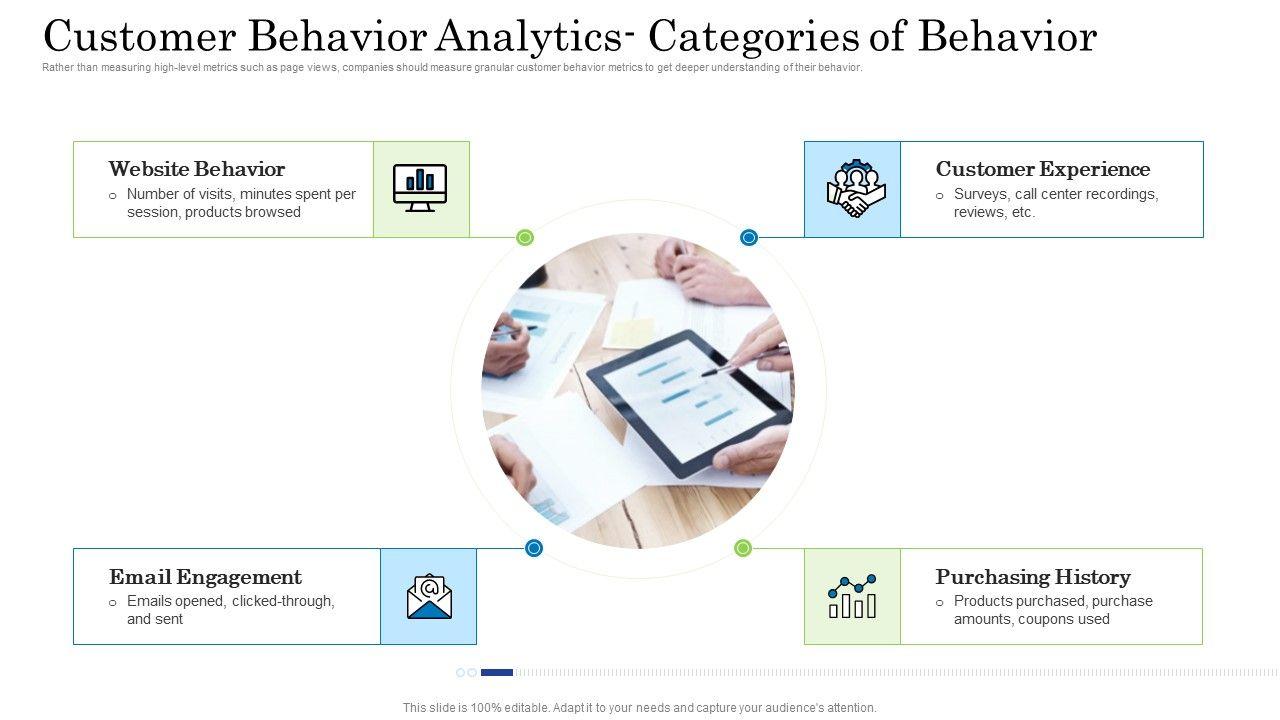 Customer Behavior Analytics- Categories of Behavior

Rather than measuring high-level metrics such as page views, companies should measure granular customer behavior metrics to get deeper understanding of their behavior.

Website Behavior
○ Number of visits, minutes spent per session, products browsed

Customer Experience
○ Surveys, call center recordings, reviews, etc.

Email Engagement
○ Emails opened, clicked-through, and sent

Purchasing History
○ Products purchased, purchase amounts, coupons used

This slide is 100% editable. Adapt it to your needs and capture your audience's attention.